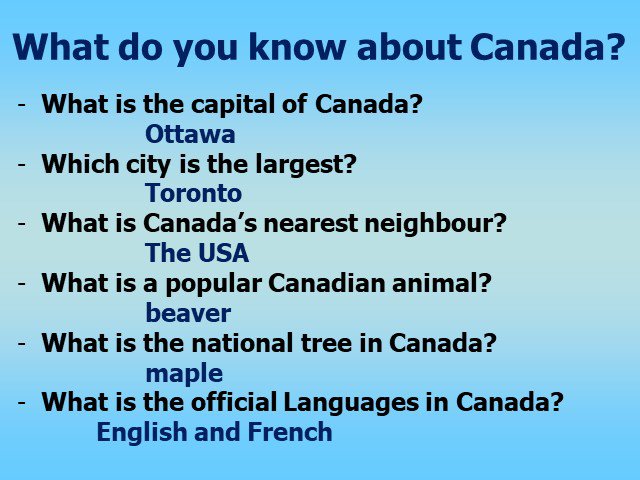 What do you know about Canada?

- What is the capital of Canada?
Ottawa
- Which city is the largest?
Toronto
- What is Canada's nearest neighbour?
The USA
- What is a popular Canadian animal?
beaver
- What is the national tree in Canada?
maple
- What is the official Languages in Canada?
English and French